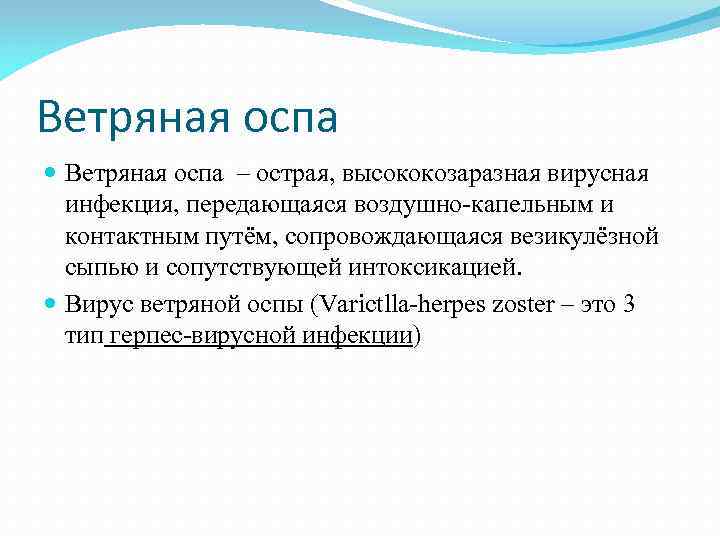 Ветряная оспа

Ветряная оспа – острая, высококозаразная вирусная инфекция, передающаяся воздушно-капельным и контактным путём, сопровождающаяся везикулёзной сыпью и сопутствующей интоксикацией.

Вирус ветряной оспы (Varictlla-herpes zoster – это 3 тип герпес-вирусной инфекции)